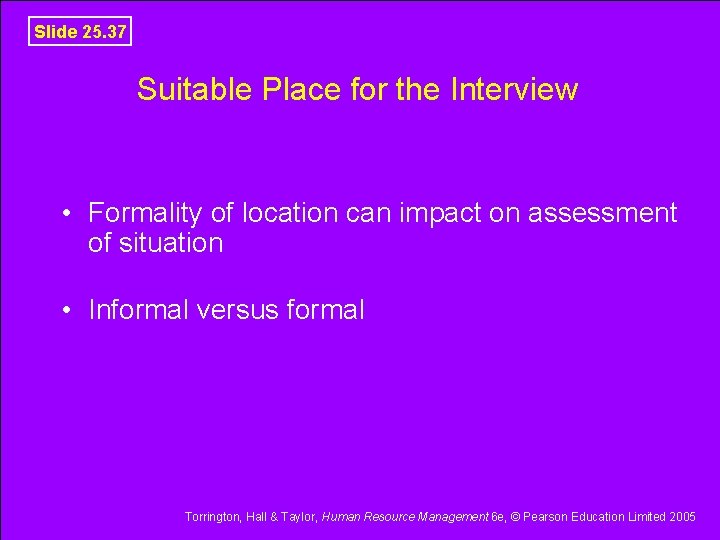 Slide 25.37

Suitable Place for the Interview

• Formality of location can impact on assessment of situation

• Informal versus formal

Torrington, Hall & Taylor, Human Resource Management 6e, © Pearson Education Limited 2005